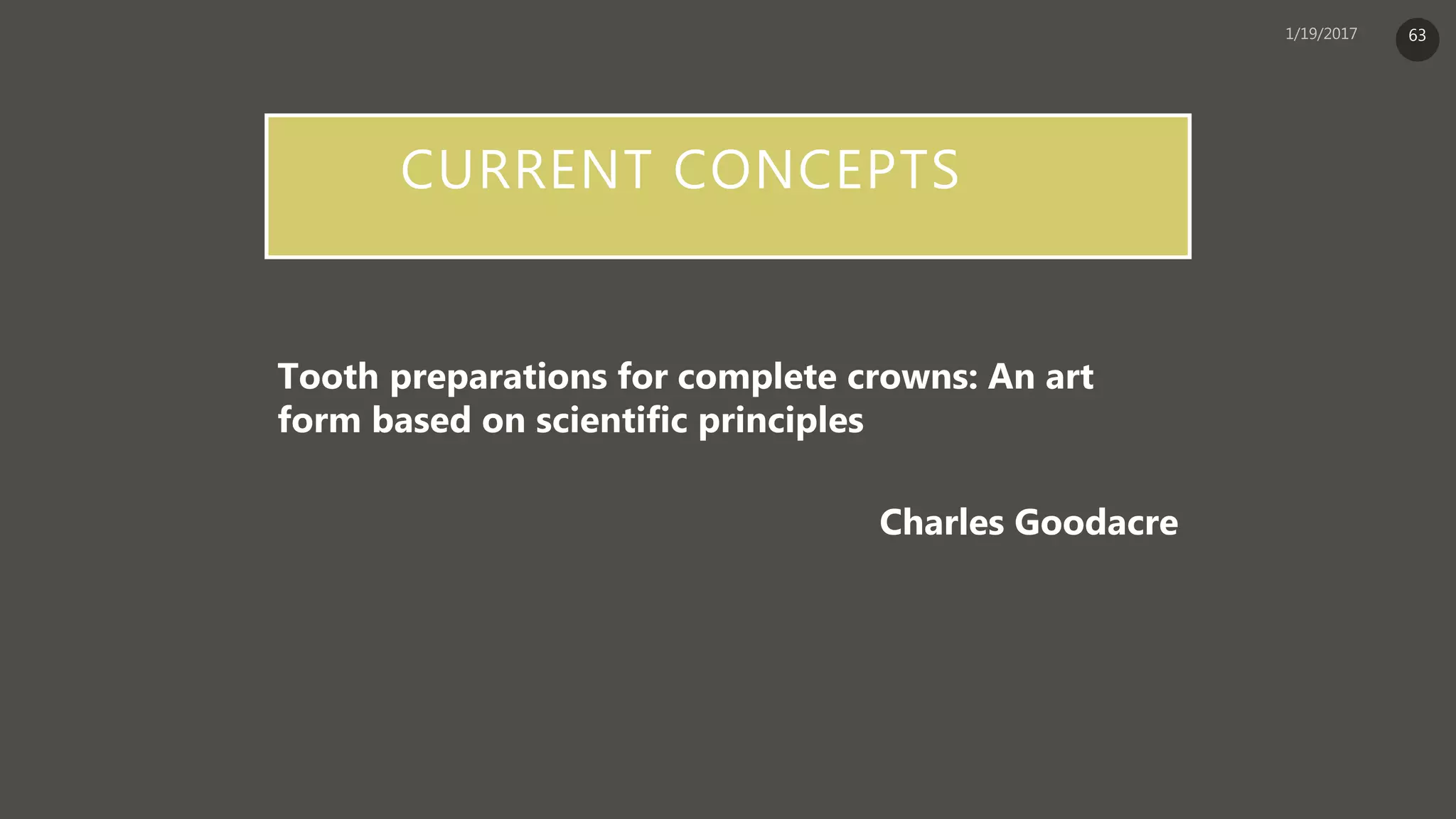 1/19/2017

63

CURRENT CONCEPTS

Tooth preparations for complete crowns: An art form based on scientific principles

Charles Goodacre